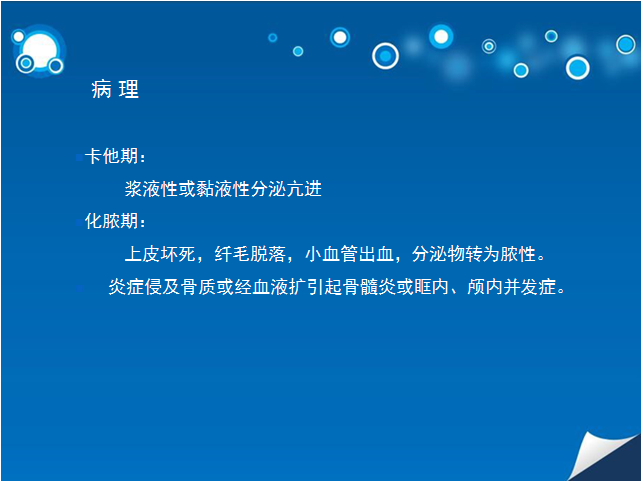 病 理

卡他期：

浆液性或黏液性分泌亢进

化脓期：

上皮坏死，纤毛脱落，小血管出血，分泌物转为脓性。

炎症侵及骨质或经血液扩引起骨髓炎或眶内、颅内并发症。